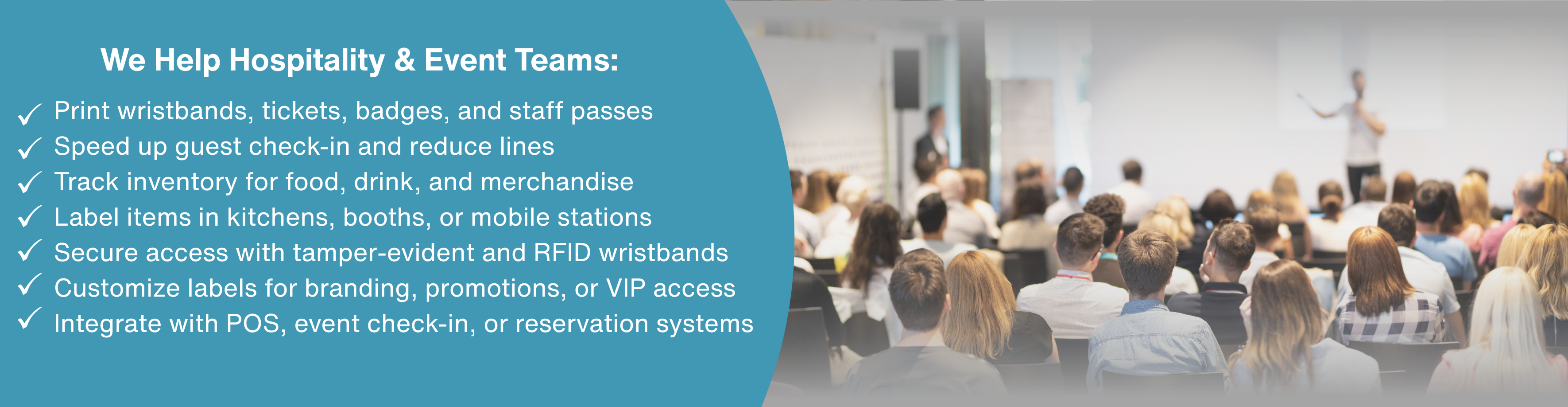 We Help Hospitality & Event Teams:

✓ Print wristbands, tickets, badges, and staff passes
✓ Speed up guest check-in and reduce lines
✓ Track inventory for food, drink, and merchandise
✓ Label items in kitchens, booths, or mobile stations
✓ Secure access with tamper-evident and RFID wristbands
✓ Customize labels for branding, promotions, or VIP access
✓ Integrate with POS, event check-in, or reservation systems